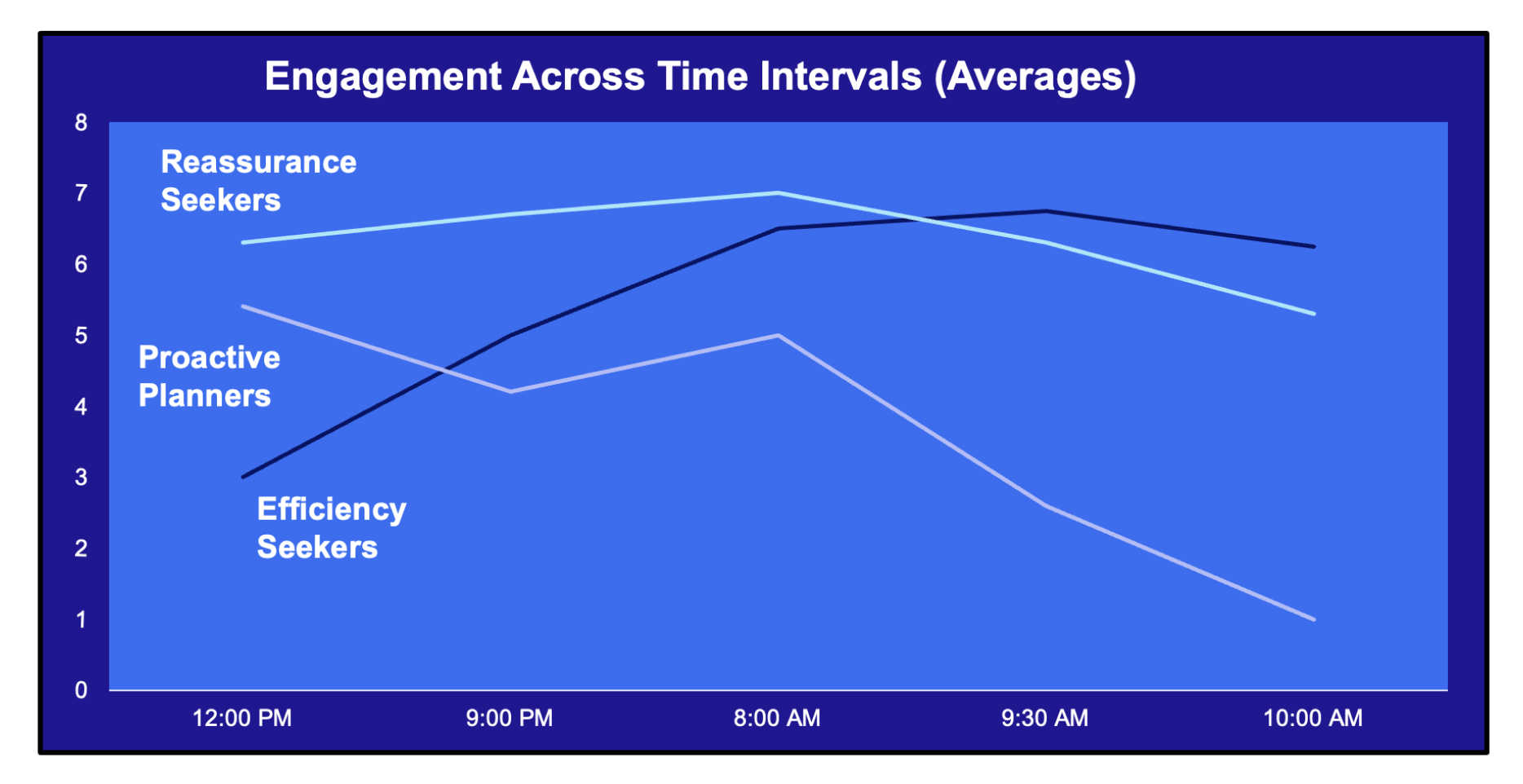 Engagement Across Time Intervals (Averages)

8
7
6
5
4
3
2
1
0

Reassurance Seekers

Proactive Planners

Efficiency Seekers

12:00 PM
9:00 PM
8:00 AM
9:30 AM
10:00 AM